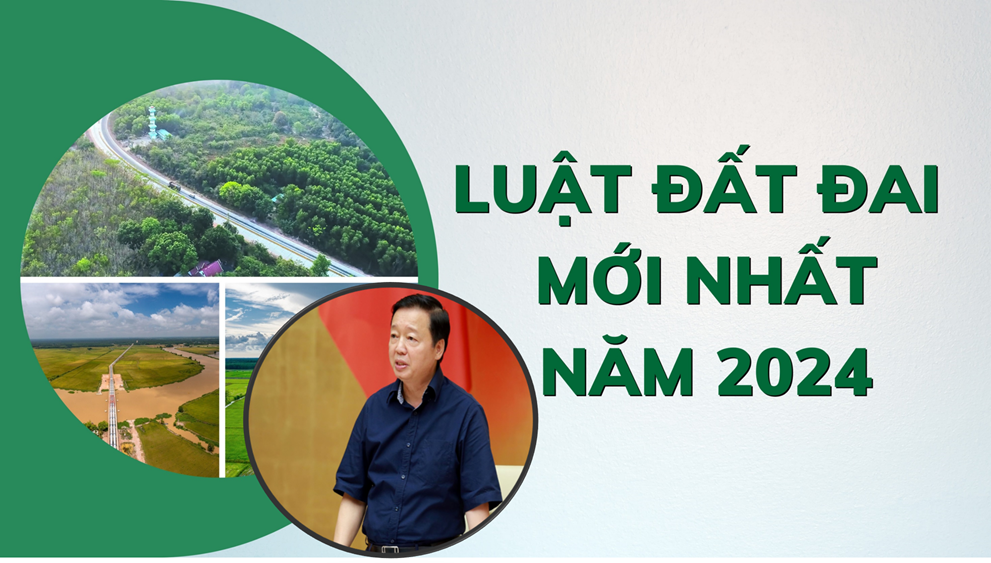 LUẬT ĐẤT ĐAI
MỚI NHẤT
NĂM 2024